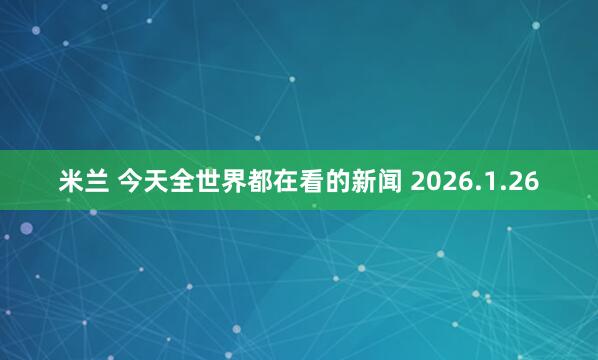 米兰 今天全世界都在看的新闻 2026.1.26